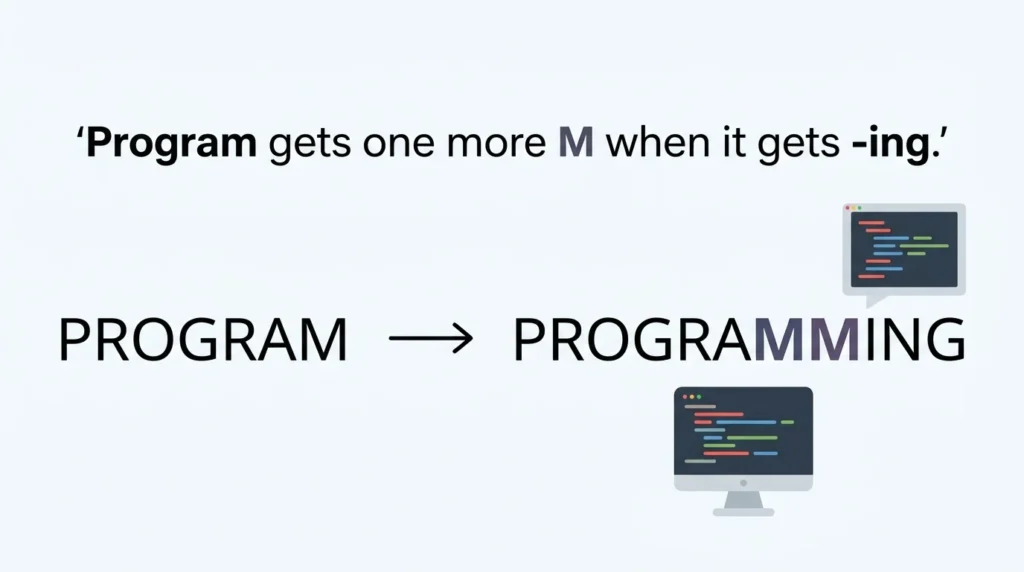 ‘Program gets one more M when it gets -ing.’

PROGRAM → PROGRAMMING